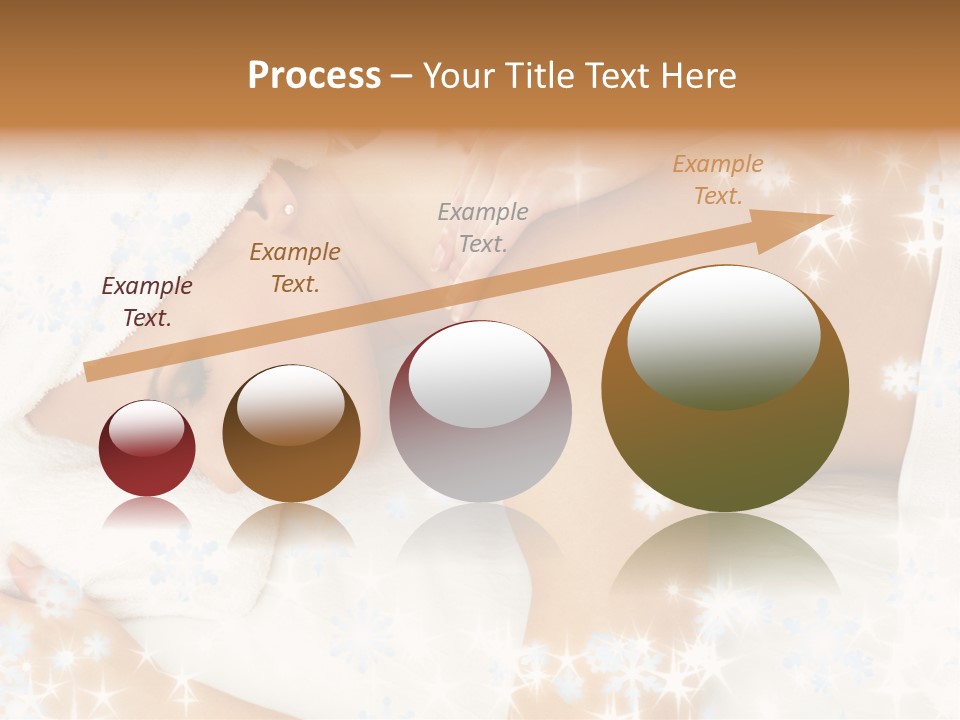 Process – Your Title Text Here

Example Text.

Example Text.

Example Text.

Example Text.